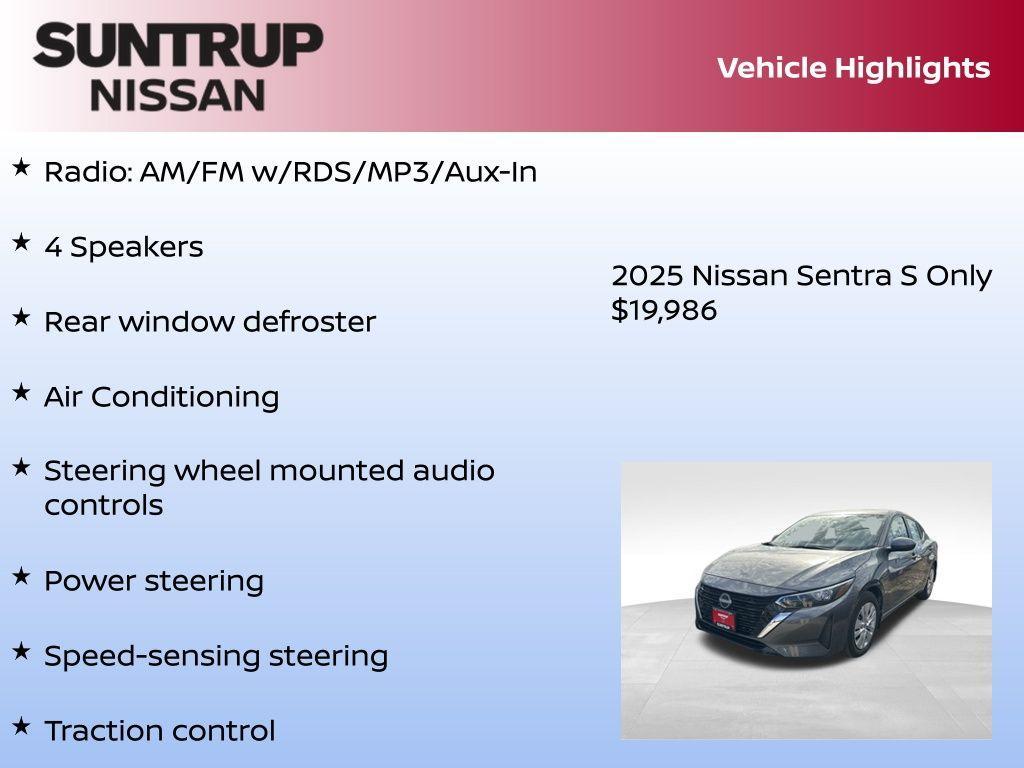 SUNTRUP
NISSAN

Vehicle Highlights

★ Radio: AM/FM w/RDS/MP3/Aux-In

★ 4 Speakers

★ Rear window defroster

★ Air Conditioning

★ Steering wheel mounted audio controls

★ Power steering

★ Speed-sensing steering

★ Traction control

2025 Nissan Sentra S Only $19,986